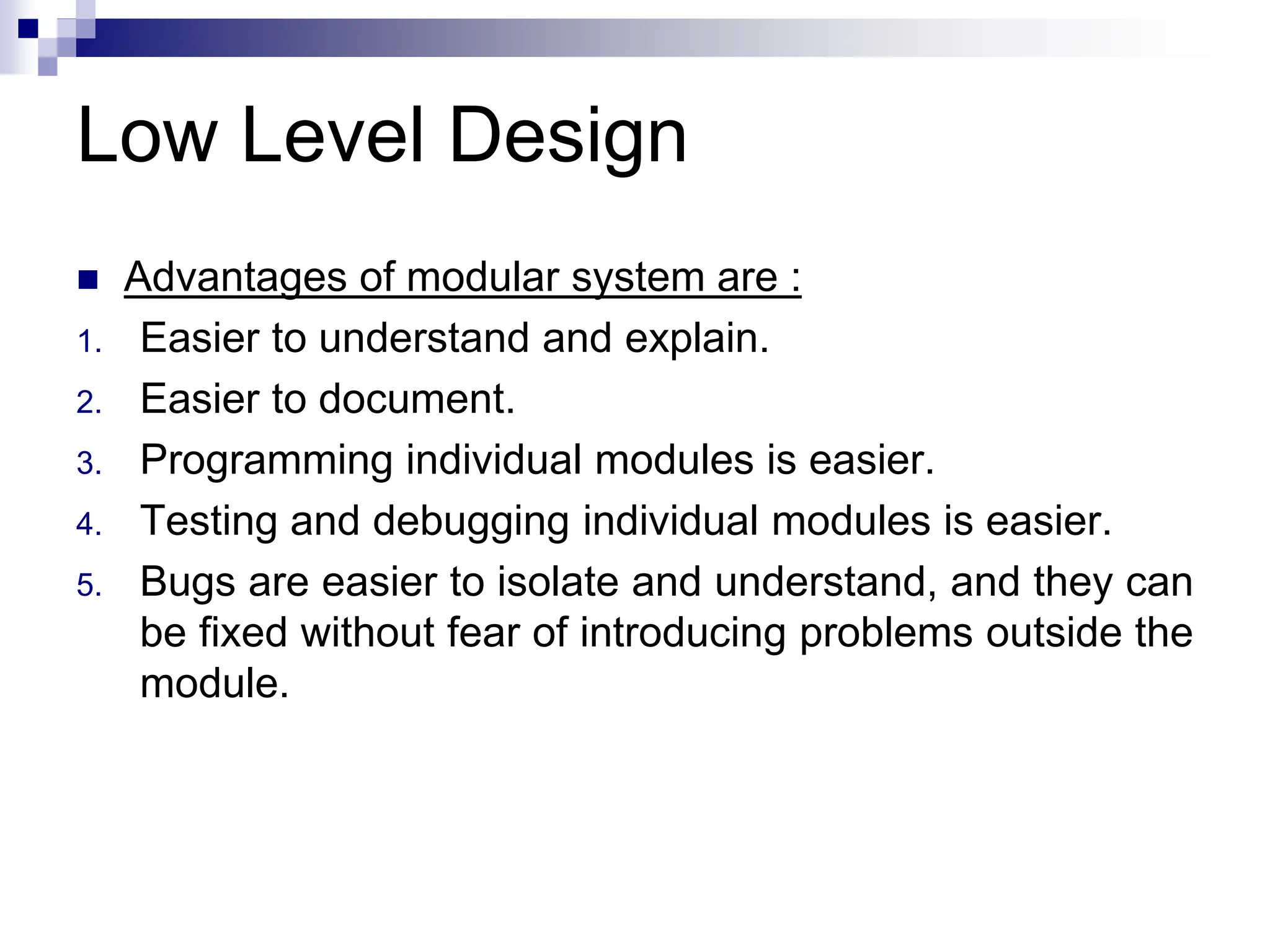 Low Level Design

Advantages of modular system are :

1. Easier to understand and explain.
2. Easier to document.
3. Programming individual modules is easier.
4. Testing and debugging individual modules is easier.
5. Bugs are easier to isolate and understand, and they can be fixed without fear of introducing problems outside the module.